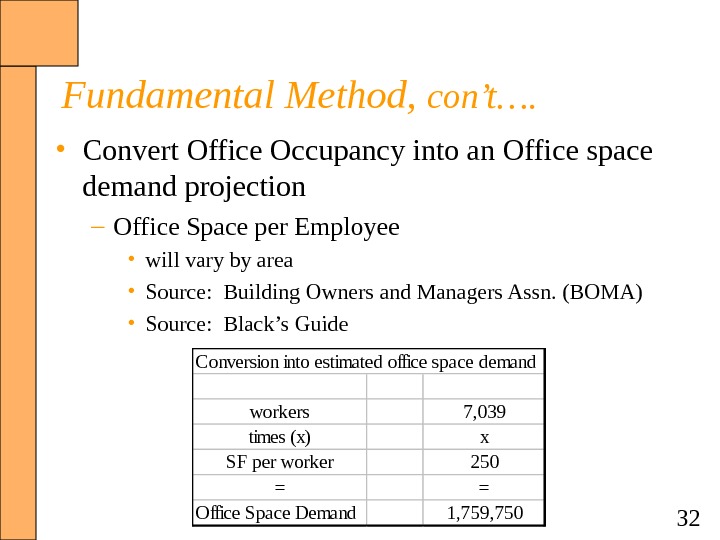 Fundamental Method, con't….

• Convert Office Occupancy into an Office space demand projection
  – Office Space per Employee
    • will vary by area
    • Source: Building Owners and Managers Assn. (BOMA)
    • Source: Black's Guide

| Conversion into estimated office space demand | | |
|---|---|---|
| | | |
| workers | | 7,039 |
| times (x) | | x |
| SF per worker | | 250 |
| = | | = |
| Office Space Demand | | 1,759,750 |

32